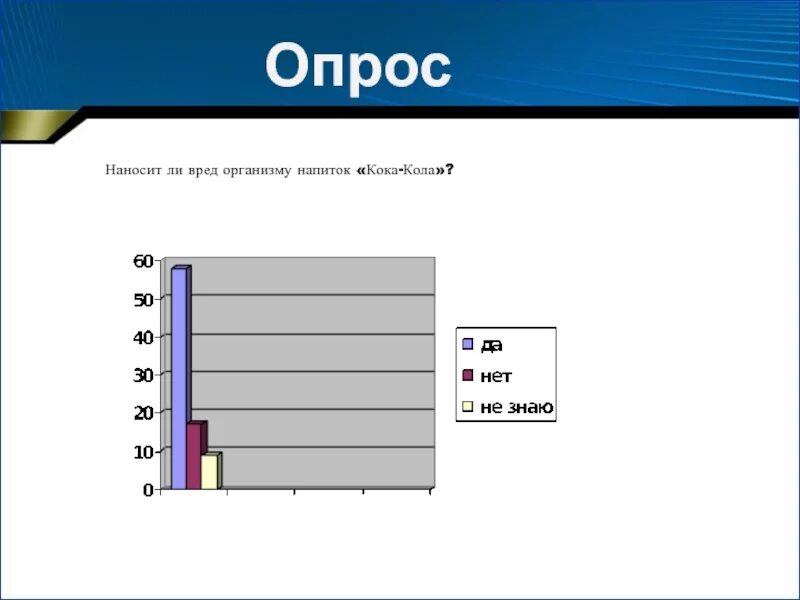 Опрос

Наносит ли вред организму напиток «Кока-Кола»?

60
50
40
30
20
10
0

да
нет
не знаю